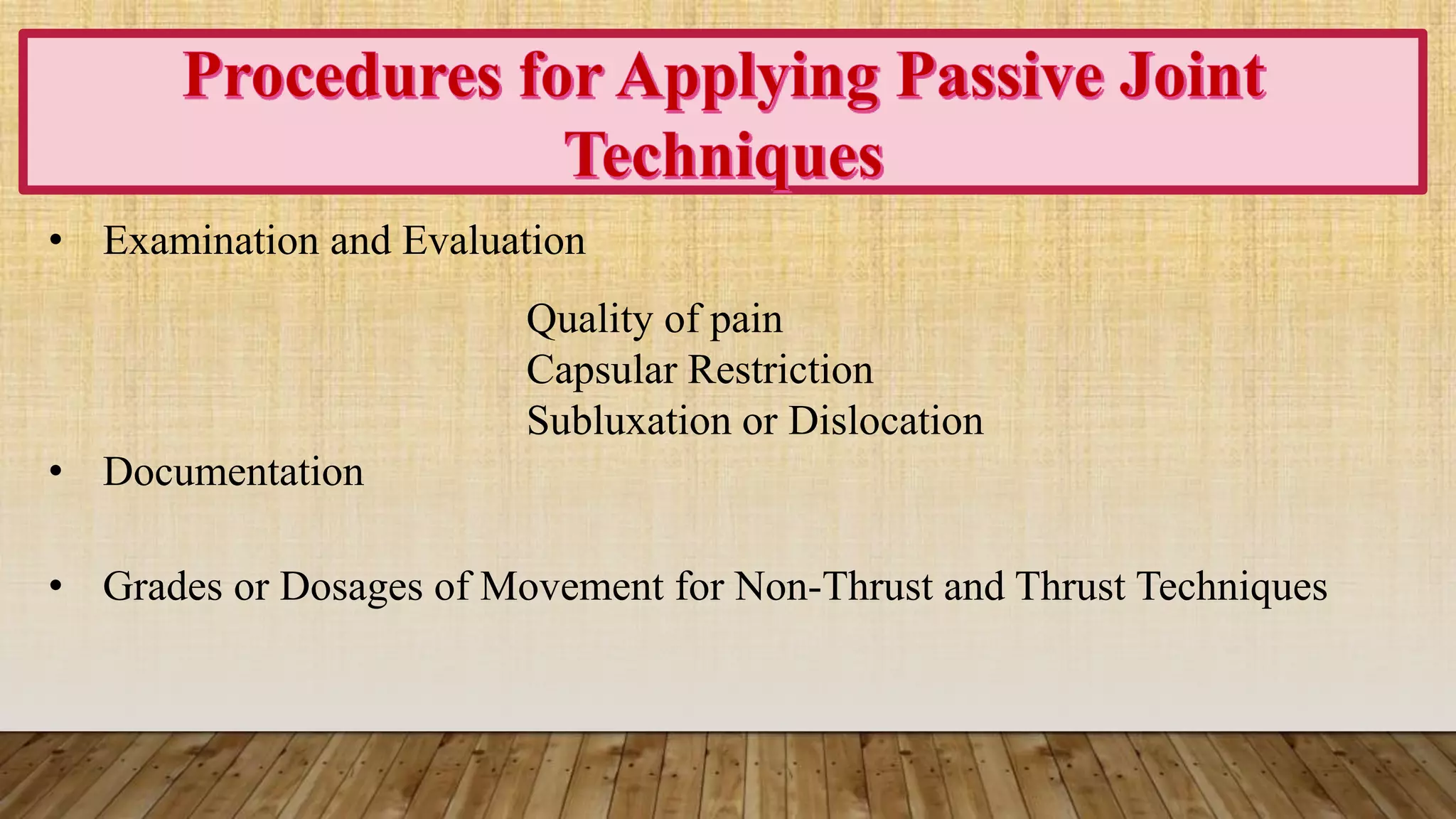 Procedures for Applying Passive Joint Techniques

• Examination and Evaluation

Quality of pain
Capsular Restriction
Subluxation or Dislocation

• Documentation

• Grades or Dosages of Movement for Non-Thrust and Thrust Techniques